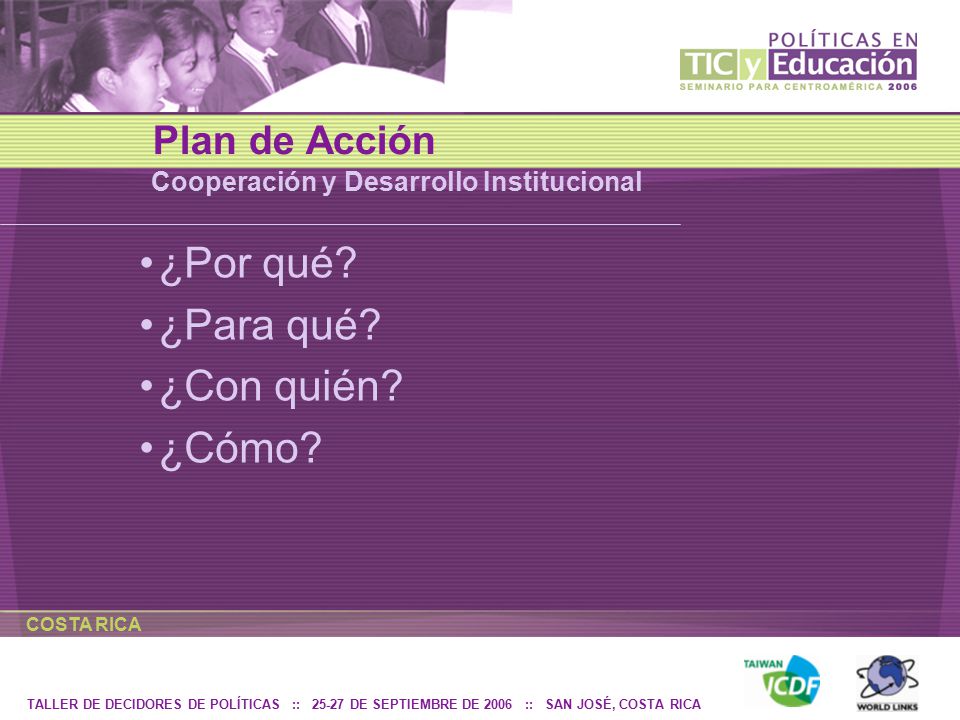 POLÍTICAS EN
TIC y Educación
SEMINARIO PARA CENTROAMÉRICA 2006

Plan de Acción
Cooperación y Desarrollo Institucional

• ¿Por qué?
• ¿Para qué?
• ¿Con quién?
• ¿Cómo?

COSTA RICA

TALLER DE DECIDORES DE POLÍTICAS :: 25-27 DE SEPTIEMBRE DE 2006 :: SAN JOSÉ, COSTA RICA

TAIWAN ICDF

WORLD LINKS